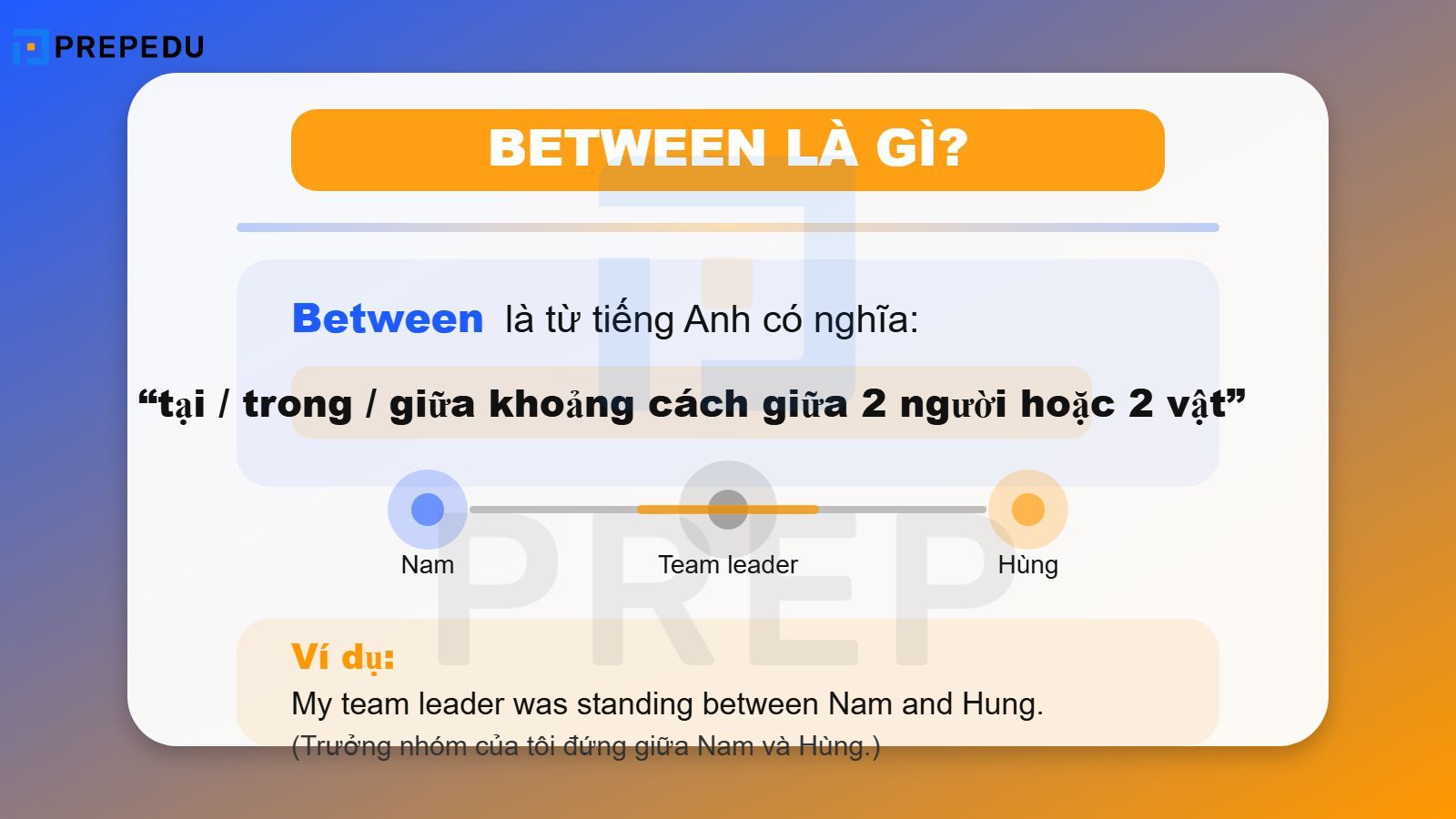 PREPEDU

BETWEEN LÀ GÌ?

Between là từ tiếng Anh có nghĩa:

“tại / trong / giữa khoảng cách giữa 2 người hoặc 2 vật”

Nam
Team leader
Hùng

PREP

Ví dụ:
My team leader was standing between Nam and Hung.
(Trưởng nhóm của tôi đứng giữa Nam và Hùng.)